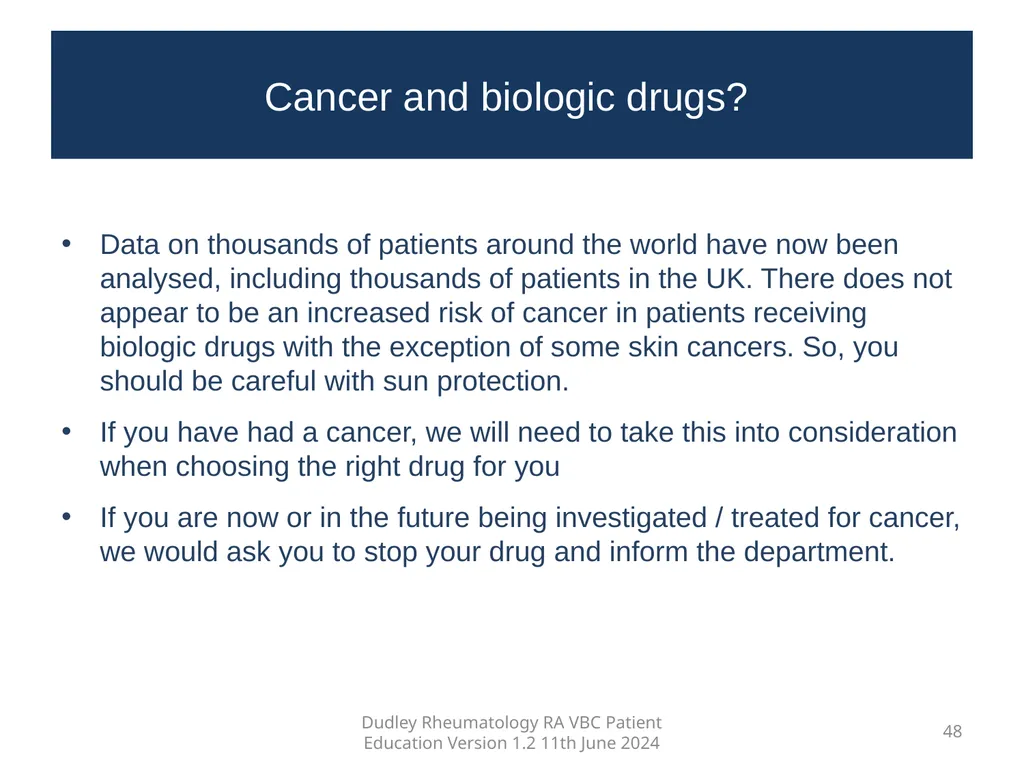 Cancer and biologic drugs?

• Data on thousands of patients around the world have now been analysed, including thousands of patients in the UK. There does not appear to be an increased risk of cancer in patients receiving biologic drugs with the exception of some skin cancers. So, you should be careful with sun protection.

• If you have had a cancer, we will need to take this into consideration when choosing the right drug for you

• If you are now or in the future being investigated / treated for cancer, we would ask you to stop your drug and inform the department.

Dudley Rheumatology RA VBC Patient
Education Version 1.2 11th June 2024

48